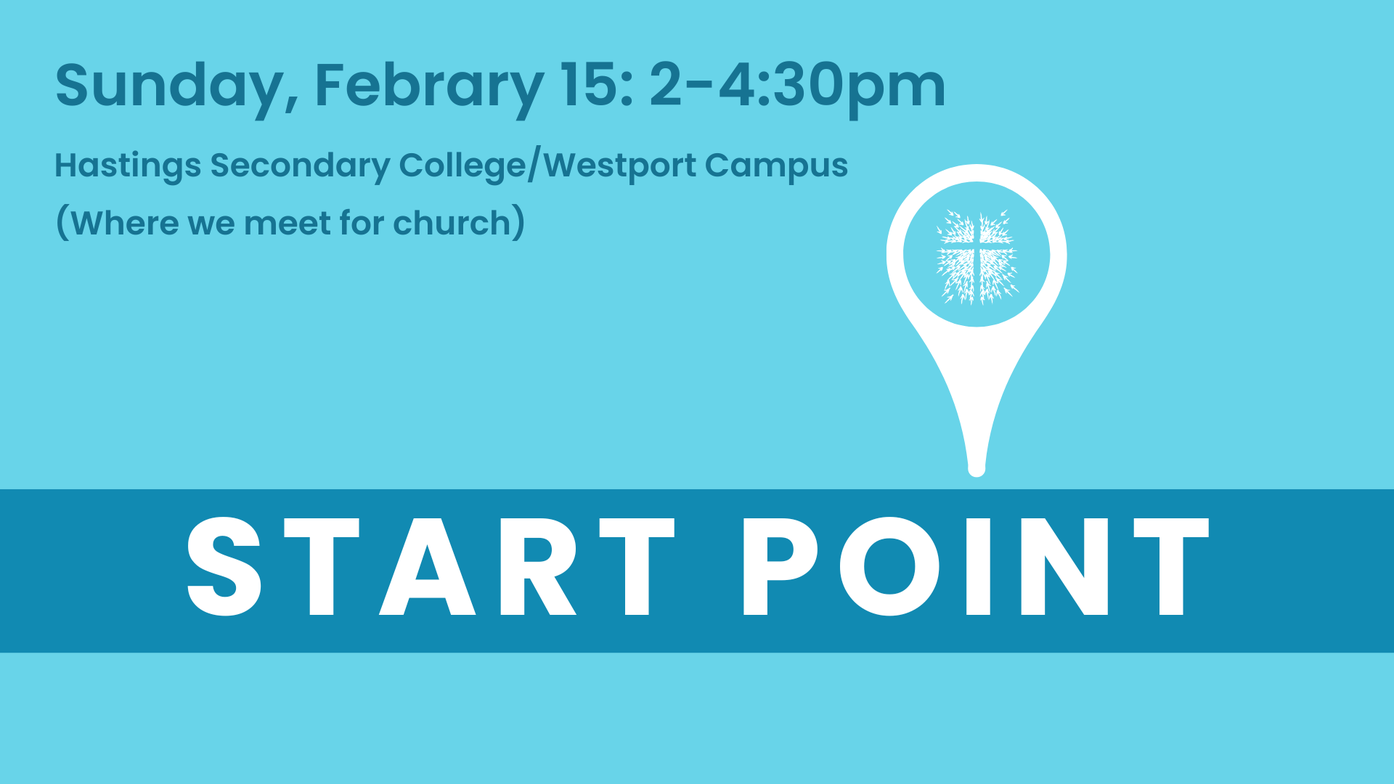 Sunday, Febrary 15: 2-4:30pm

Hastings Secondary College/Westport Campus
(Where we meet for church)

START POINT